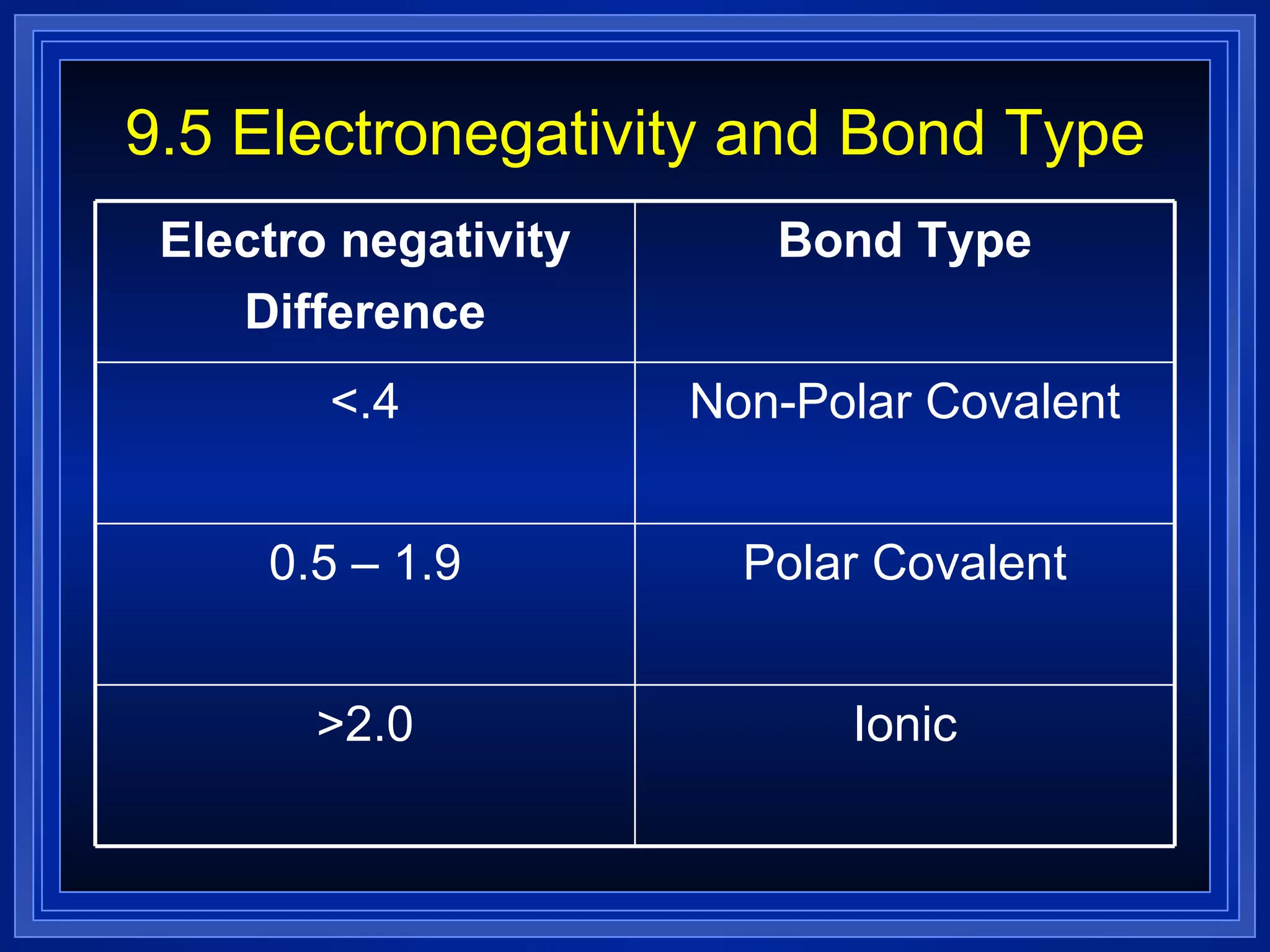 9.5 Electronegativity and Bond Type

| Electro negativity Difference | Bond Type |
|---|---|
| <.4 | Non-Polar Covalent |
| 0.5 – 1.9 | Polar Covalent |
| >2.0 | Ionic |